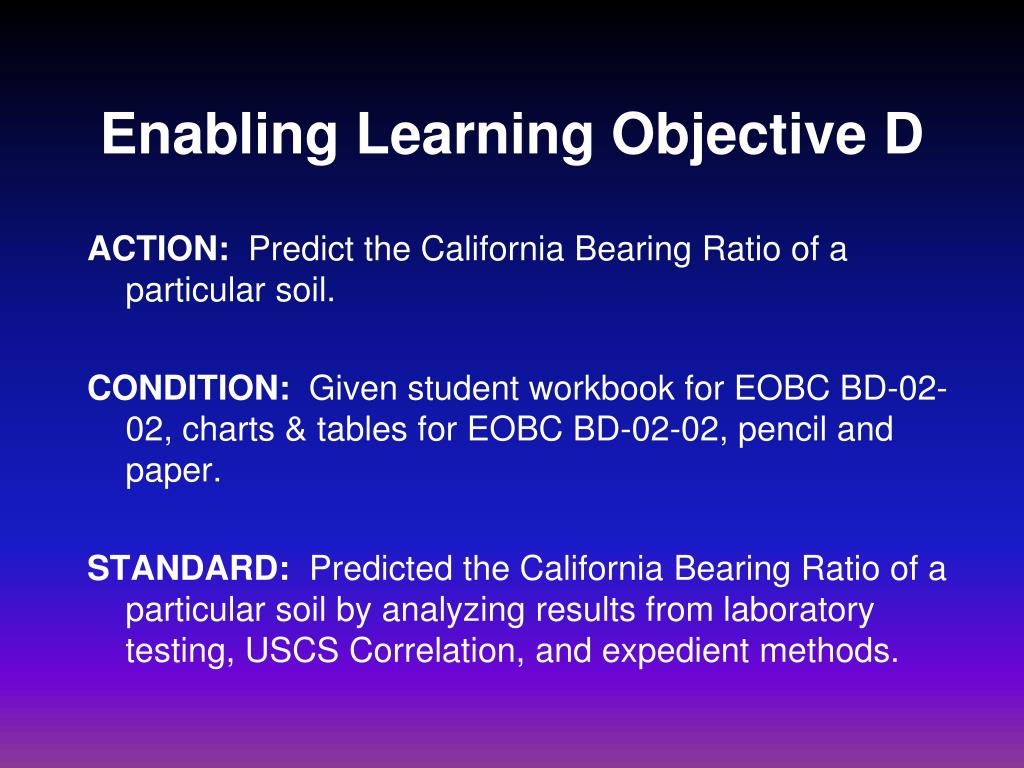 Enabling Learning Objective D

ACTION: Predict the California Bearing Ratio of a particular soil.

CONDITION: Given student workbook for EOBC BD-02-02, charts & tables for EOBC BD-02-02, pencil and paper.

STANDARD: Predicted the California Bearing Ratio of a particular soil by analyzing results from laboratory testing, USCS Correlation, and expedient methods.